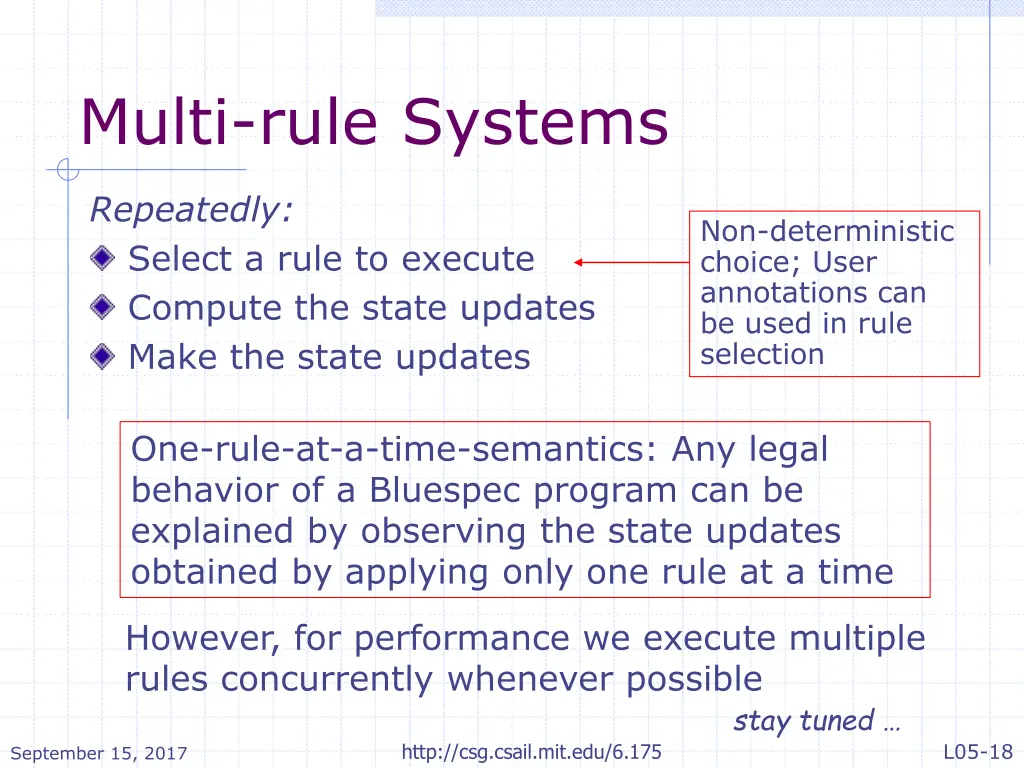 Multi-rule Systems

Repeatedly:

Select a rule to execute

Compute the state updates

Make the state updates

Non-deterministic choice; User annotations can be used in rule selection

One-rule-at-a-time-semantics: Any legal behavior of a Bluespec program can be explained by observing the state updates obtained by applying only one rule at a time

However, for performance we execute multiple rules concurrently whenever possible

stay tuned …

September 15, 2017

http://csg.csail.mit.edu/6.175

L05-18